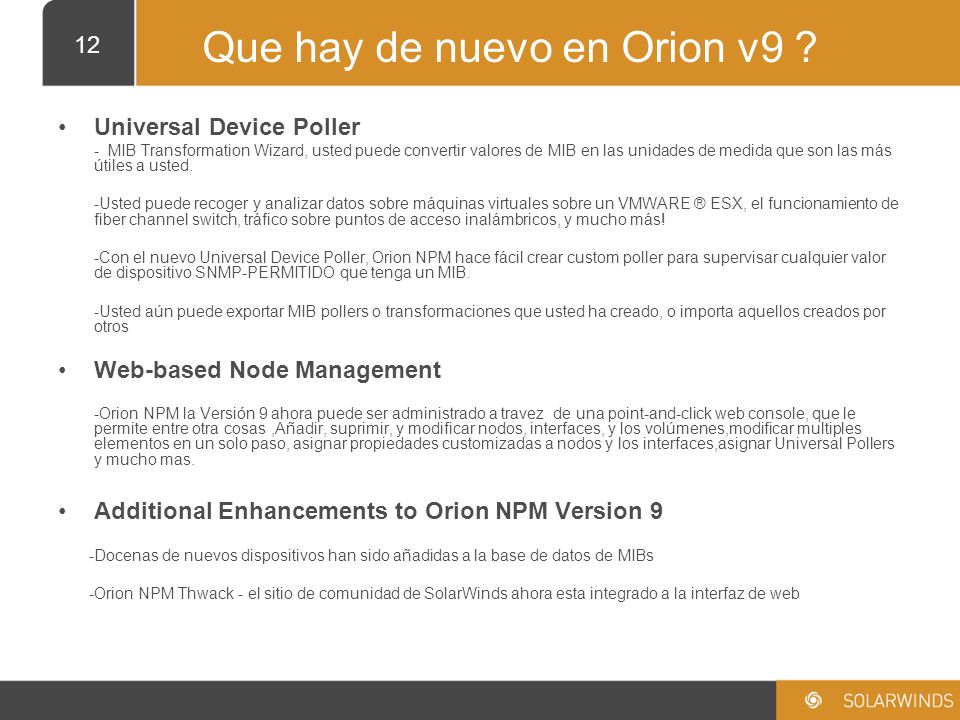 12

Que hay de nuevo en Orion v9 ?

• Universal Device Poller

- MIB Transformation Wizard, usted puede convertir valores de MIB en las unidades de medida que son las más útiles a usted.

-Usted puede recoger y analizar datos sobre máquinas virtuales sobre un VMWARE ® ESX, el funcionamiento de fiber channel switch, tráfico sobre puntos de acceso inalámbricos, y mucho más!

-Con el nuevo Universal Device Poller, Orion NPM hace fácil crear custom poller para supervisar cualquier valor de dispositivo SNMP-PERMITIDO que tenga un MIB.

-Usted aún puede exportar MIB pollers o transformaciones que usted ha creado, o importa aquellos creados por otros

• Web-based Node Management

-Orion NPM la Versión 9 ahora puede ser administrado a travez de una point-and-click web console, que le permite entre otra cosas ,Añadir, suprimir, y modificar nodos, interfaces, y los volúmenes,modificar multiples elementos en un solo paso, asignar propiedades customizadas a nodos y los interfaces,asignar Universal Pollers y mucho mas.

• Additional Enhancements to Orion NPM Version 9

-Docenas de nuevos dispositivos han sido añadidas a la base de datos de MIBs

-Orion NPM Thwack - el sitio de comunidad de SolarWinds ahora esta integrado a la interfaz de web

SOLARWINDS